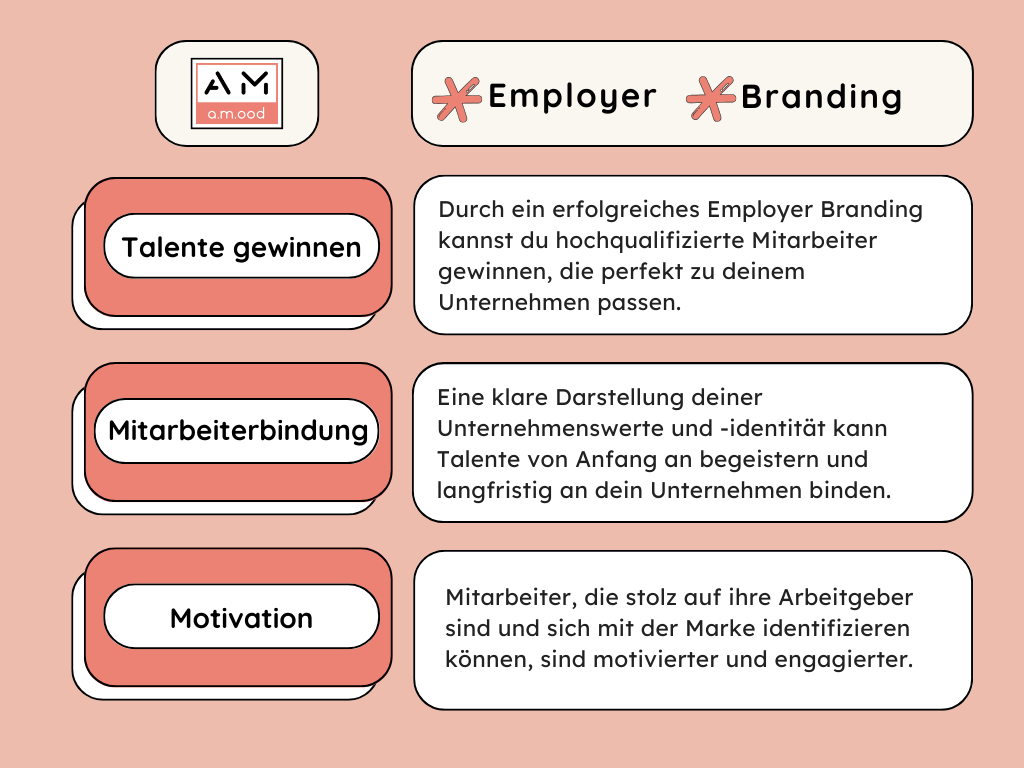 AM
a.m.ood

Employer Branding

Talente gewinnen

Durch ein erfolgreiches Employer Branding kannst du hochqualifizierte Mitarbeiter gewinnen, die perfekt zu deinem Unternehmen passen.

Mitarbeiterbindung

Eine klare Darstellung deiner Unternehmenswerte und -identität kann Talente von Anfang an begeistern und langfristig an dein Unternehmen binden.

Motivation

Mitarbeiter, die stolz auf ihre Arbeitgeber sind und sich mit der Marke identifizieren können, sind motivierter und engagierter.